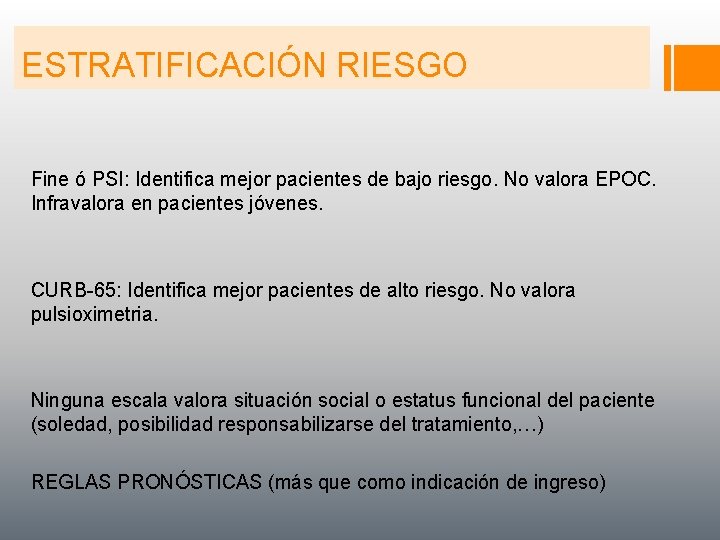 ESTRATIFICACIÓN RIESGO

Fine ó PSI: Identifica mejor pacientes de bajo riesgo. No valora EPOC. Infravalora en pacientes jóvenes.

CURB-65: Identifica mejor pacientes de alto riesgo. No valora pulsioximetria.

Ninguna escala valora situación social o estatus funcional del paciente (soledad, posibilidad responsabilizarse del tratamiento,…)

REGLAS PRONÓSTICAS (más que como indicación de ingreso)